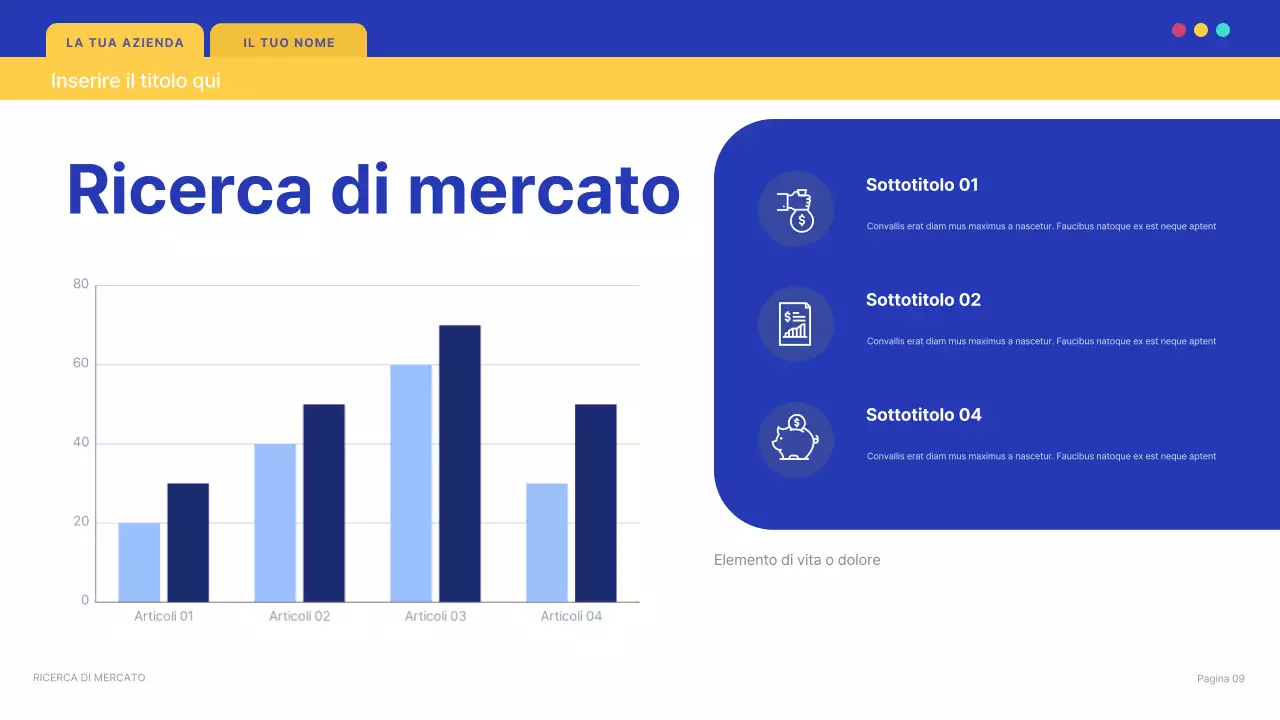 LA TUA AZIENDA
IL TUO NOME

Inserire il titolo qui

Ricerca di mercato

80
60
40
20
0
Articoli 01
Articoli 02
Articoli 03
Articoli 04

Sottotitolo 01
Convallis erat diam mus maximus a nascetur. Faucibus natoque ex est neque aptent

Sottotitolo 02
Convallis erat diam mus maximus a nascetur. Faucibus natoque ex est neque aptent

Sottotitolo 04
Convallis erat diam mus maximus a nascetur. Faucibus natoque ex est neque aptent

Elemento di vita o dolore

RICERCA DI MERCATO

Pagina 09